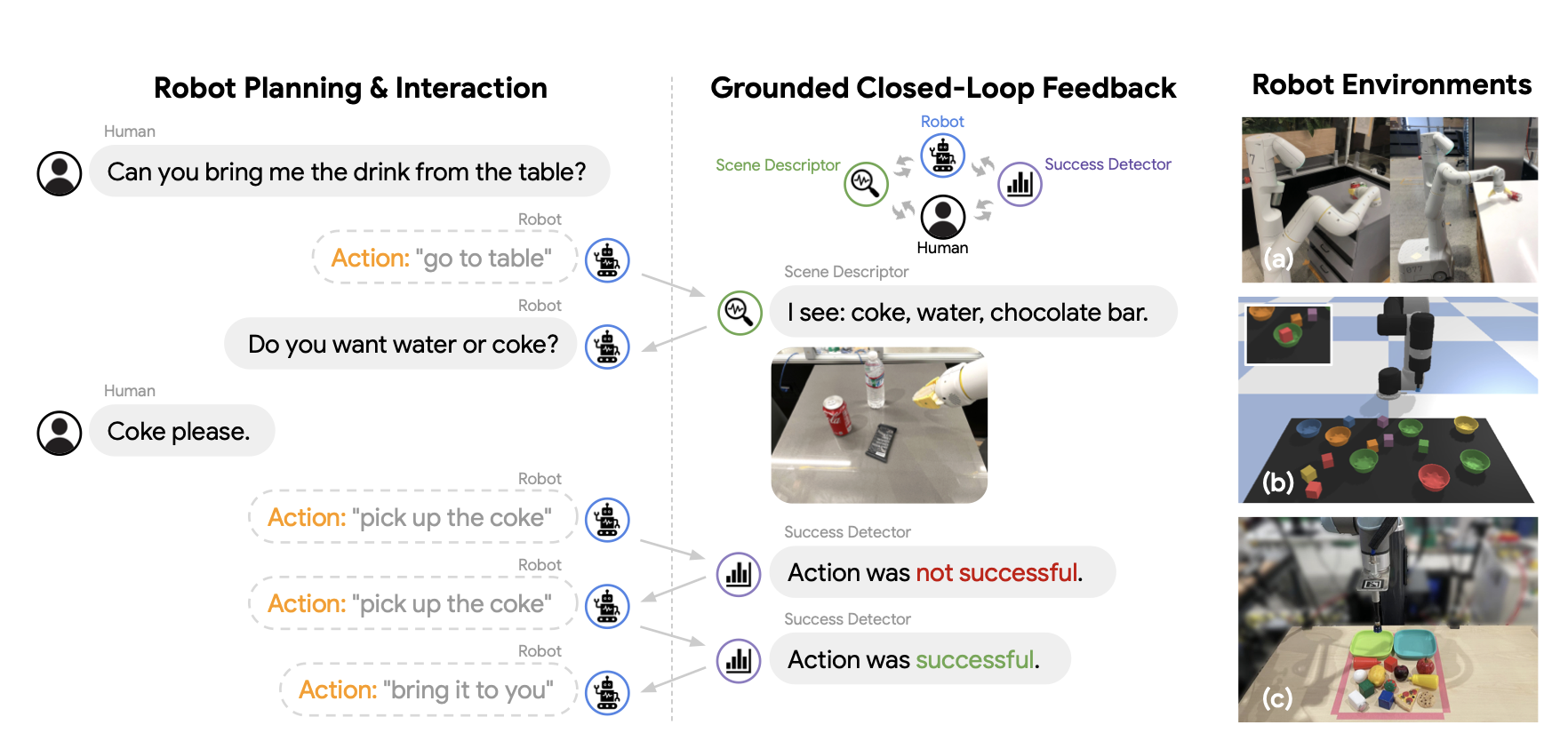 Robot Planning & Interaction

Human

Can you bring me the drink from the table?

Robot

Action: "go to table"

Robot

Do you want water or coke?

Human

Coke please.

Robot

Action: "pick up the coke"

Robot

Action: "pick up the coke"

Robot

Action: "bring it to you"

Grounded Closed-Loop Feedback

Robot

Scene Descriptor

Success Detector

Human

Scene Descriptor

I see: coke, water, chocolate bar.

Success Detector

Action was not successful.

Success Detector

Action was successful.

Robot Environments

(a)

(b)

(c)